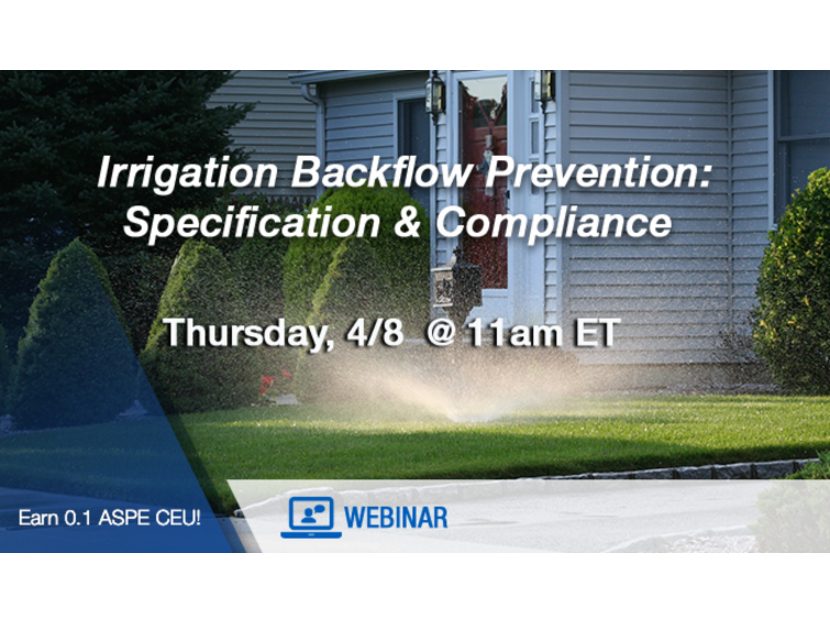 Irrigation Backflow Prevention: Specification & Compliance

Thursday, 4/8 @ 11am ET

Earn 0.1 ASPE CEU!

WEBINAR